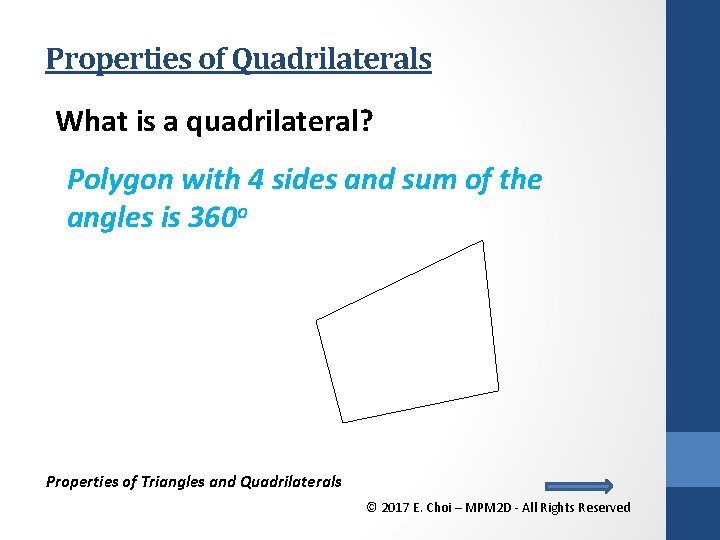 Properties of Quadrilaterals

What is a quadrilateral?

Polygon with 4 sides and sum of the angles is $360^o$

Properties of Triangles and Quadrilaterals

© 2017 E. Choi – MPM2D - All Rights Reserved